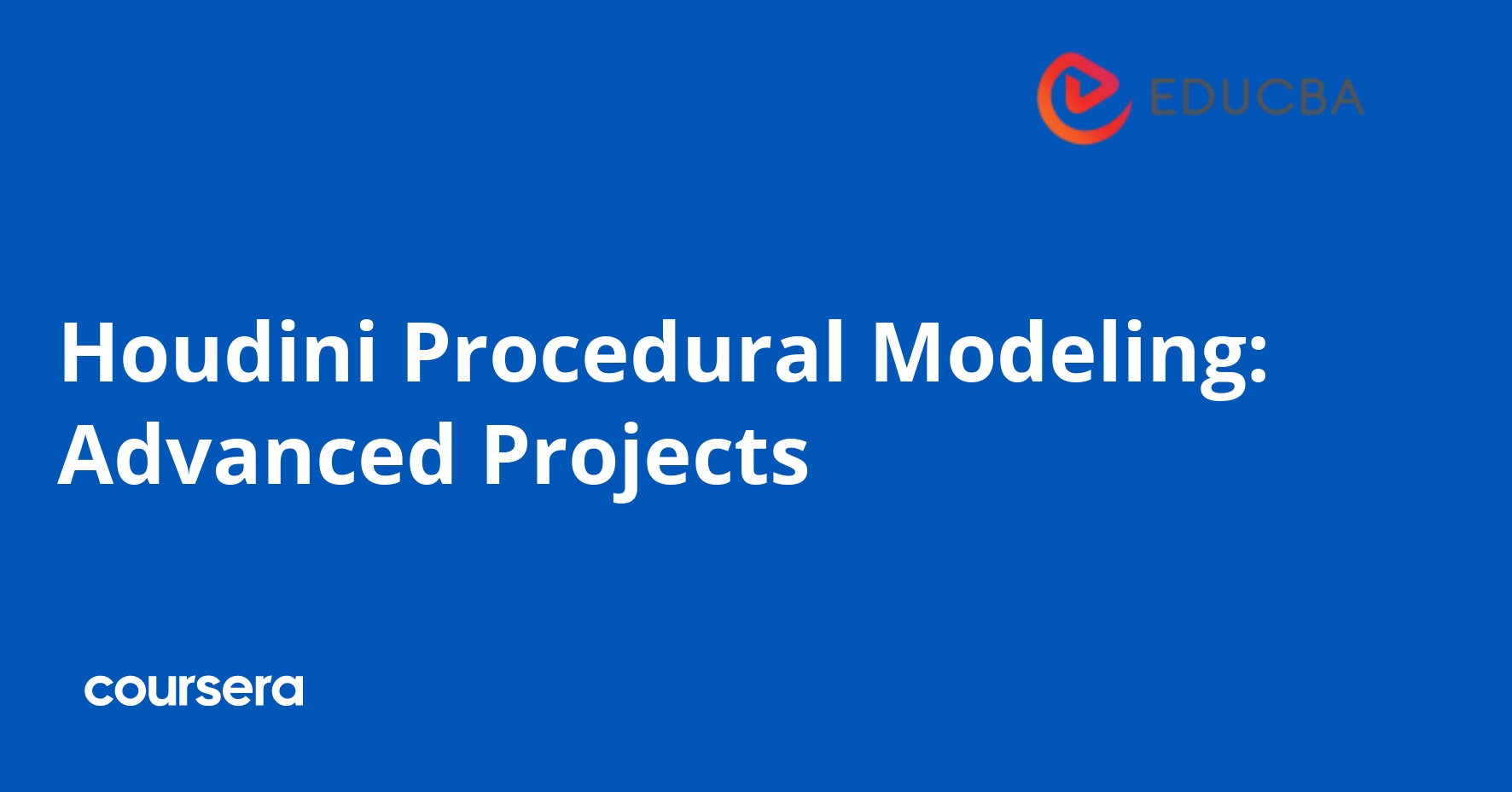 EDUCBA

Houdini Procedural Modeling: Advanced Projects

coursera